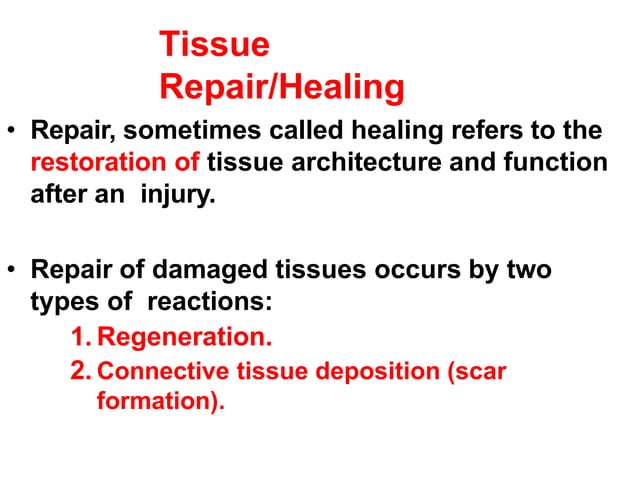 Tissue
Repair/Healing

• Repair, sometimes called healing refers to the restoration of tissue architecture and function after an injury.

• Repair of damaged tissues occurs by two types of reactions:

1. Regeneration.
2. Connective tissue deposition (scar formation).